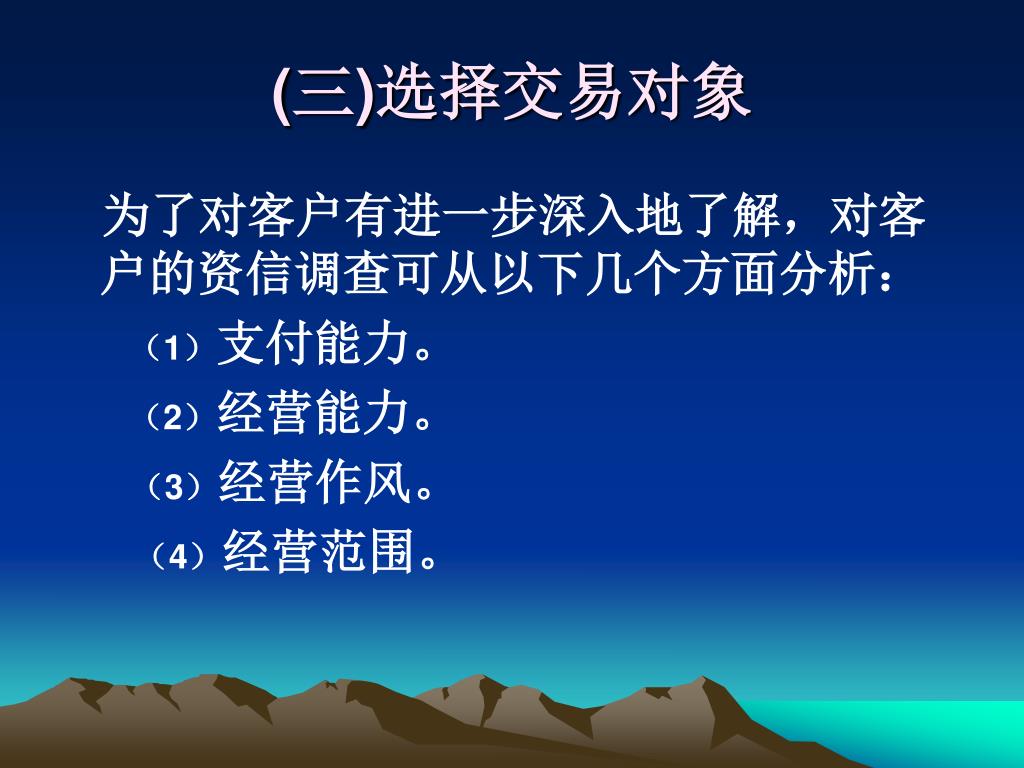 (三)选择交易对象

为了对客户有进一步深入地了解，对客户的资信调查可从以下几个方面分析：

（1）支付能力。

（2）经营能力。

（3）经营作风。

（4）经营范围。